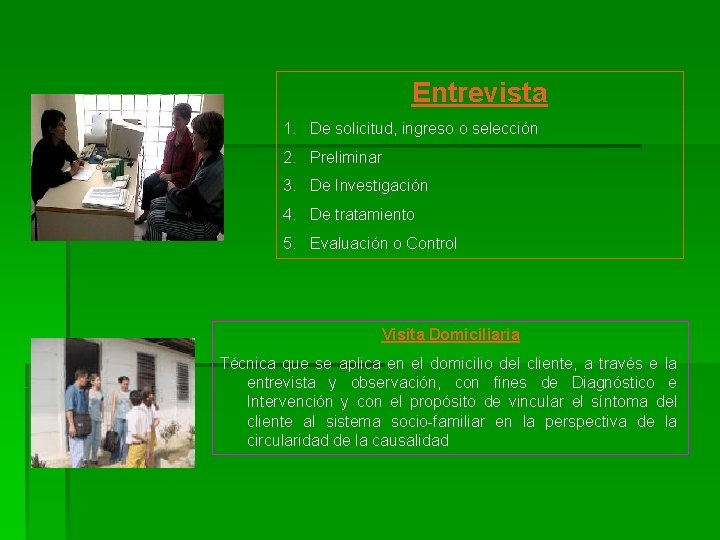 Entrevista

1. De solicitud, ingreso o selección
2. Preliminar
3. De Investigación
4. De tratamiento
5. Evaluación o Control

Visita Domiciliaria

Técnica que se aplica en el domicilio del cliente, a través e la entrevista y observación, con fines de Diagnóstico e Intervención y con el propósito de vincular el síntoma del cliente al sistema socio-familiar en la perspectiva de la circularidad de la causalidad